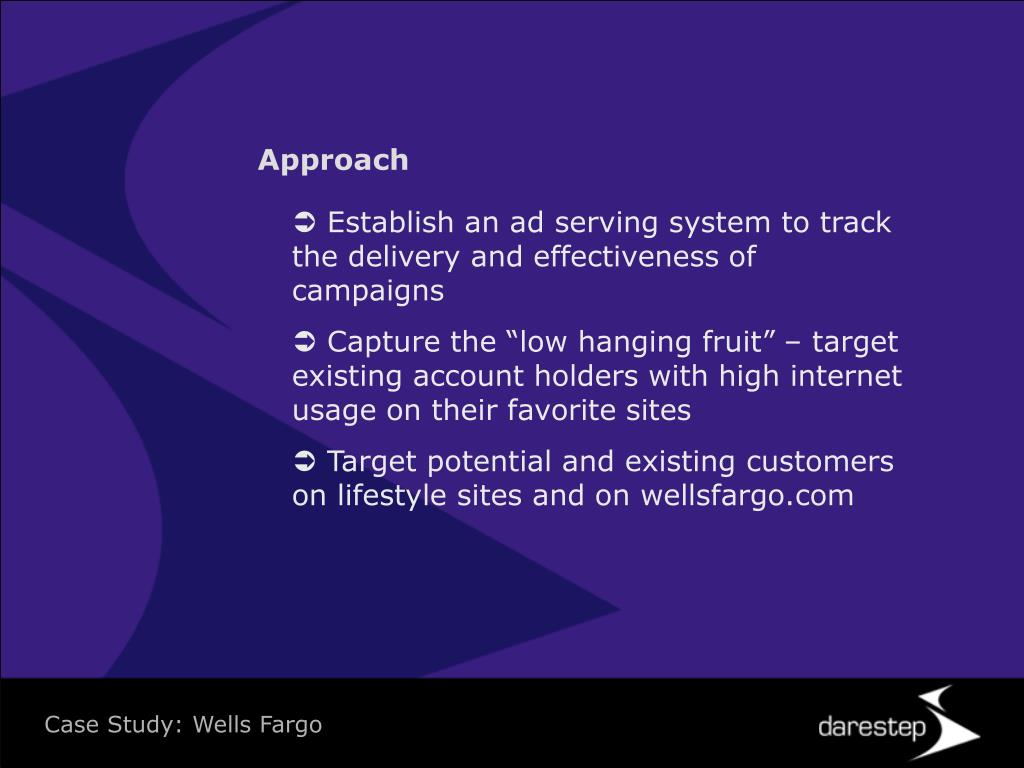 Approach

➲ Establish an ad serving system to track the delivery and effectiveness of campaigns

➲ Capture the “low hanging fruit” – target existing account holders with high internet usage on their favorite sites

➲ Target potential and existing customers on lifestyle sites and on wellsfargo.com

Case Study: Wells Fargo

darestep